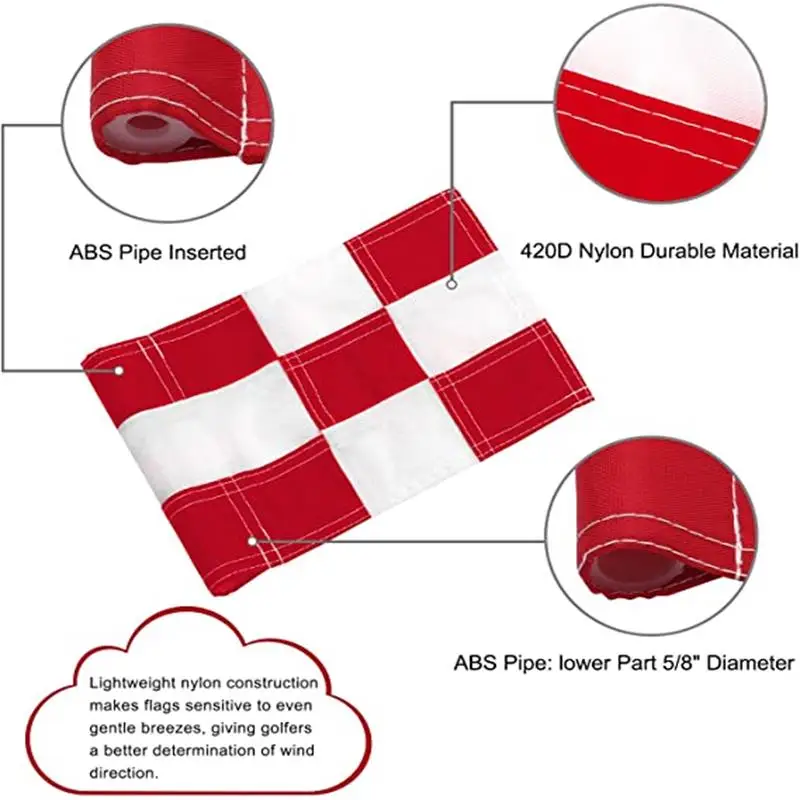 ABS Pipe Inserted

420D Nylon Durable Material

ABS Pipe: lower Part 5/8" Diameter

Lightweight nylon construction makes flags sensitive to even gentle breezes, giving golfers a better determination of wind direction.